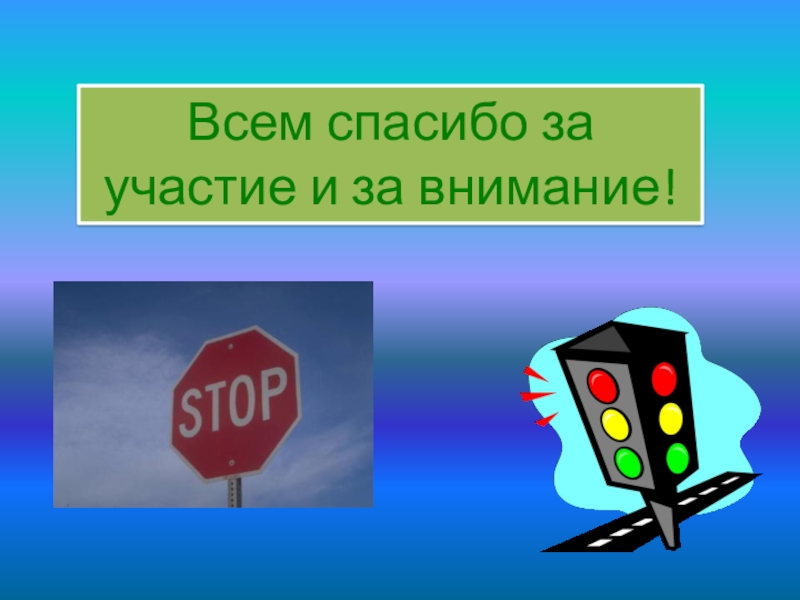 Всем спасибо за участие и за внимание!

STOP